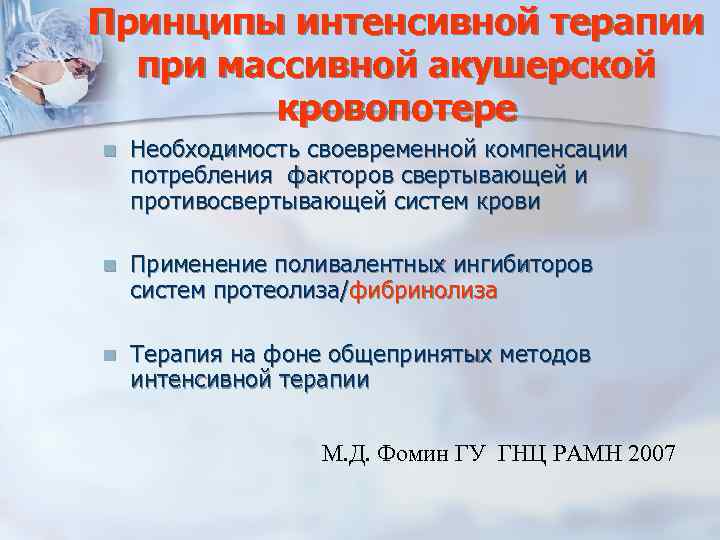 Принципы интенсивной терапии при массивной акушерской кровопотере

Необходимость своевременной компенсации потребления факторов свертывающей и противосвертывающей систем крови

Применение поливалентных ингибиторов систем протеолиза/фибринолиза

Терапия на фоне общепринятых методов интенсивной терапии

М.Д. Фомин ГУ ГНЦ РАМН 2007